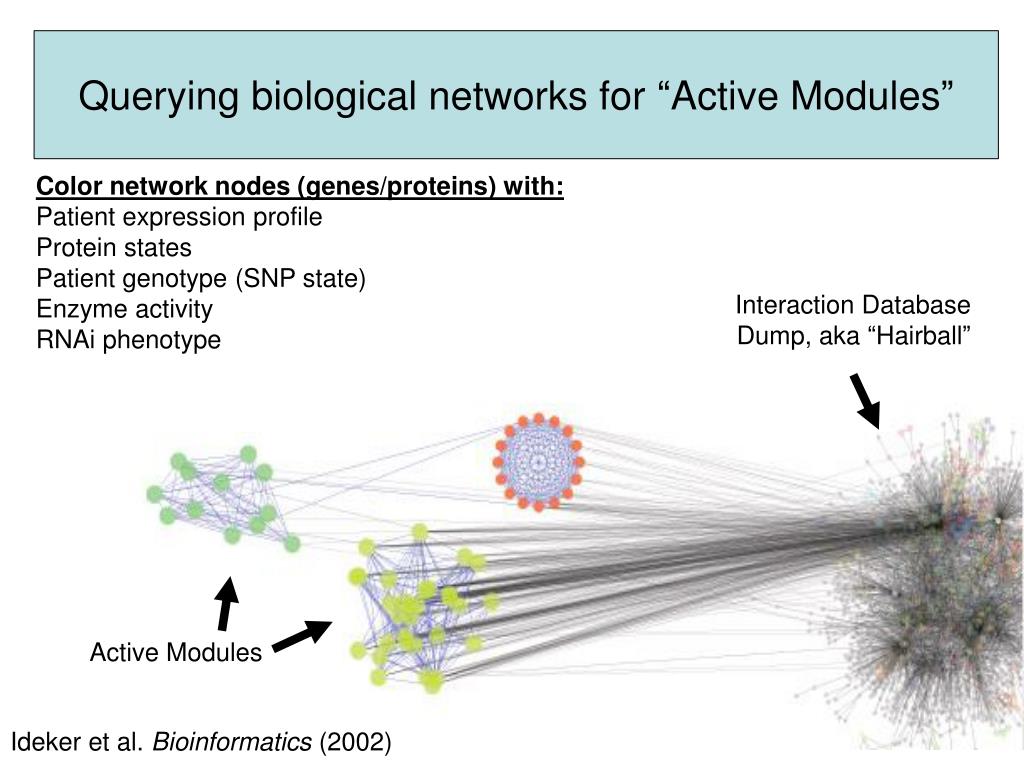 Querying biological networks for “Active Modules”

Color network nodes (genes/proteins) with:
Patient expression profile
Protein states
Patient genotype (SNP state)
Enzyme activity
RNAi phenotype

Interaction Database Dump, aka “Hairball”

Active Modules

Ideker et al. Bioinformatics (2002)